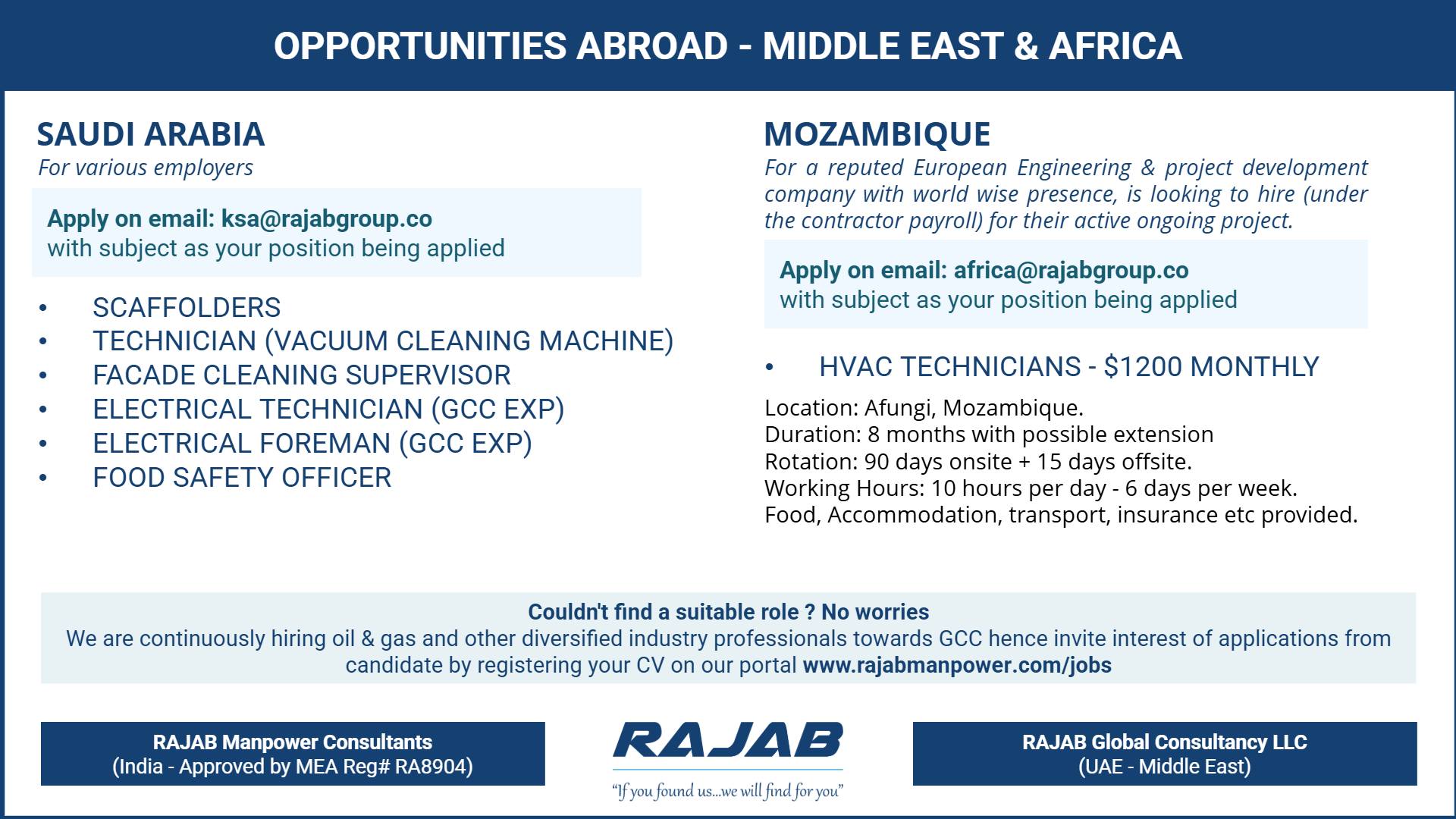 OPPORTUNITIES ABROAD - MIDDLE EAST & AFRICA

SAUDI ARABIA
For various employers

Apply on email: ksa@rajabgroup.co
with subject as your position being applied

• SCAFFOLDERS
• TECHNICIAN (VACUUM CLEANING MACHINE)
• FACADE CLEANING SUPERVISOR
• ELECTRICAL TECHNICIAN (GCC EXP)
• ELECTRICAL FOREMAN (GCC EXP)
• FOOD SAFETY OFFICER

MOZAMBIQUE
For a reputed European Engineering & project development company with world wise presence, is looking to hire (under the contractor payroll) for their active ongoing project.

Apply on email: africa@rajabgroup.co
with subject as your position being applied

• HVAC TECHNICIANS - $1200 MONTHLY

Location: Afungi, Mozambique.
Duration: 8 months with possible extension
Rotation: 90 days onsite + 15 days offsite.
Working Hours: 10 hours per day - 6 days per week.
Food, Accommodation, transport, insurance etc provided.

Couldn't find a suitable role ? No worries
We are continuously hiring oil & gas and other diversified industry professionals towards GCC hence invite interest of applications from candidate by registering your CV on our portal www.rajabmanpower.com/jobs

RAJAB Manpower Consultants
(India - Approved by MEA Reg# RA8904)

RAJAB
"If you found us...we will find for you"

RAJAB Global Consultancy LLC
(UAE - Middle East)